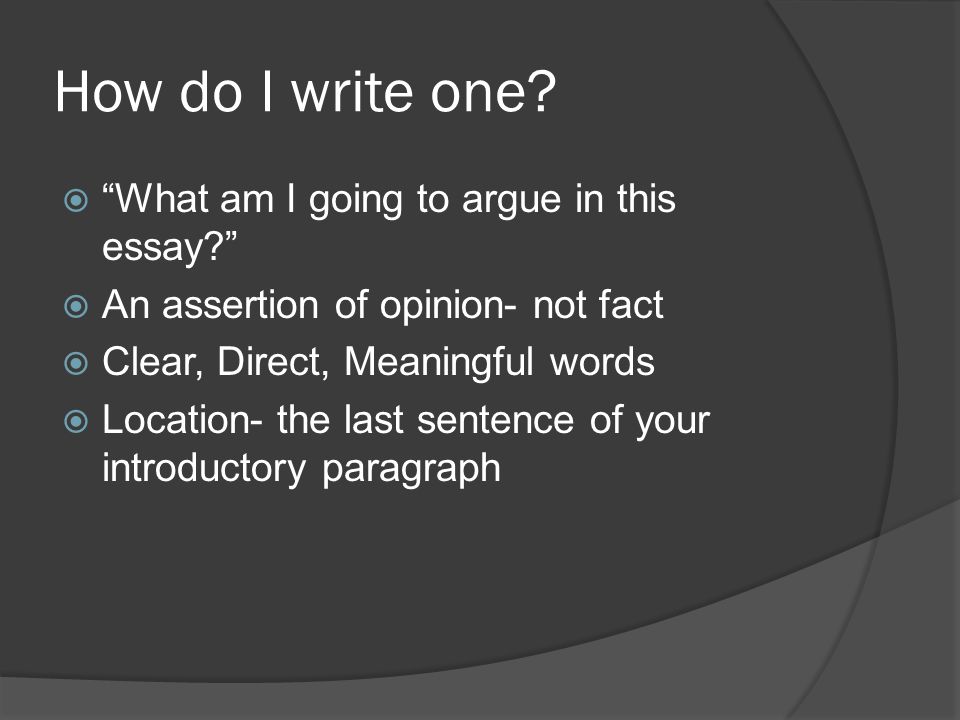 How do I write one?

“What am I going to argue in this essay?”

An assertion of opinion- not fact

Clear, Direct, Meaningful words

Location- the last sentence of your introductory paragraph